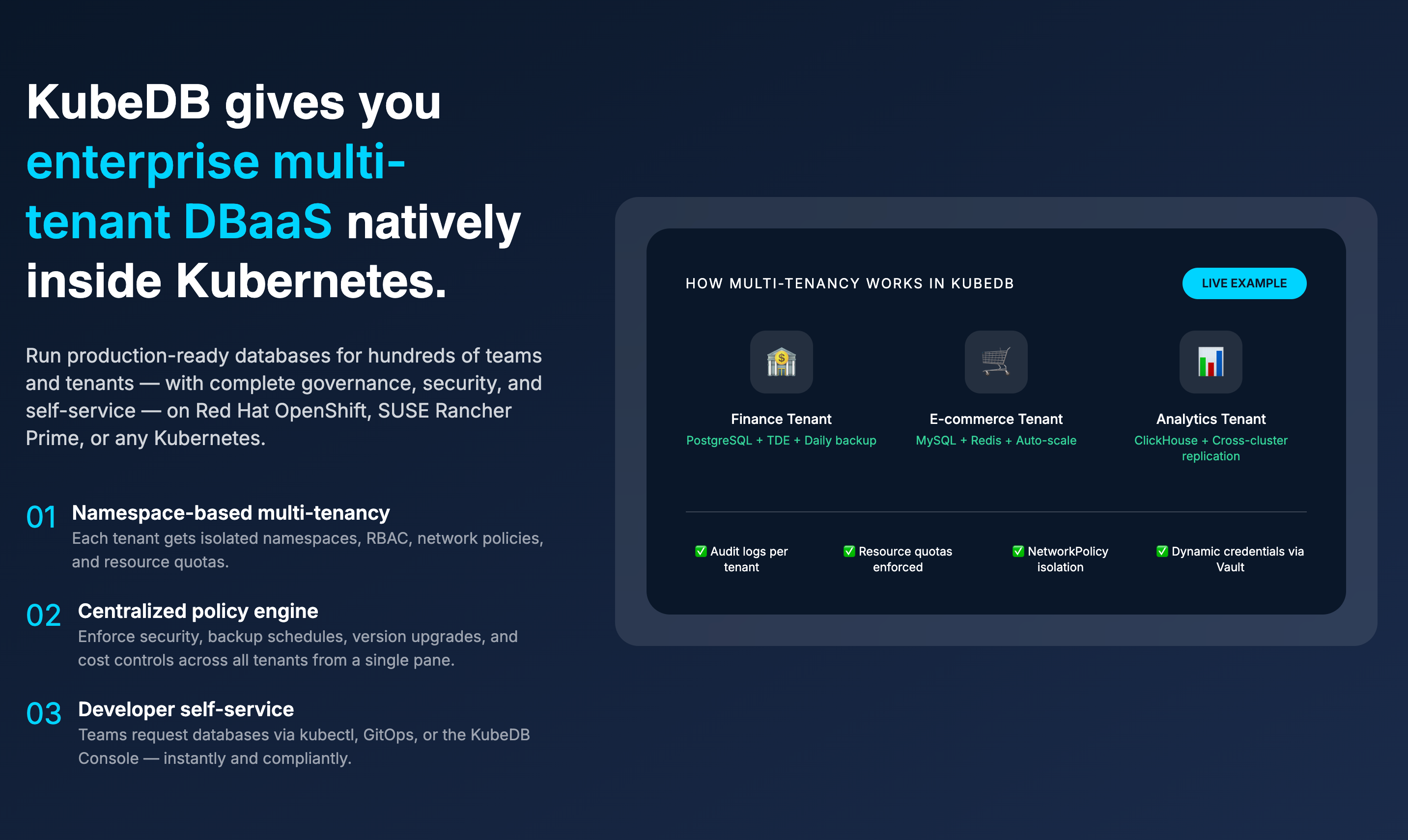 KubeDB gives you enterprise multi-tenant DBaaS natively inside Kubernetes.

Run production-ready databases for hundreds of teams and tenants — with complete governance, security, and self-service — on Red Hat OpenShift, SUSE Rancher Prime, or any Kubernetes.

01 Namespace-based multi-tenancy
Each tenant gets isolated namespaces, RBAC, network policies, and resource quotas.

02 Centralized policy engine
Enforce security, backup schedules, version upgrades, and cost controls across all tenants from a single pane.

03 Developer self-service
Teams request databases via kubectl, GitOps, or the KubeDB Console — instantly and compliantly.

HOW MULTI-TENANCY WORKS IN KUBEDB

LIVE EXAMPLE

Finance Tenant
PostgreSQL + TDE + Daily backup

E-commerce Tenant
MySQL + Redis + Auto-scale

Analytics Tenant
ClickHouse + Cross-cluster replication

✅ Audit logs per tenant

✅ Resource quotas enforced

✅ NetworkPolicy isolation

✅ Dynamic credentials via Vault